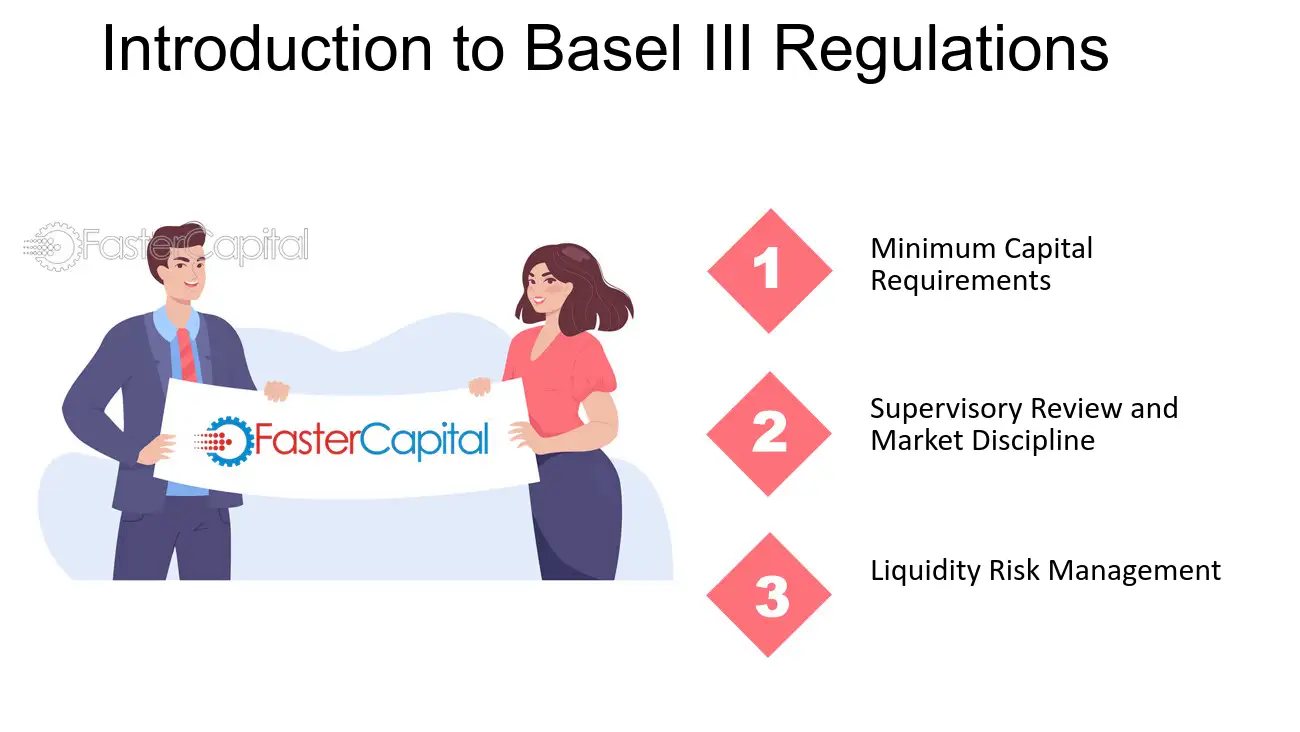 Introduction to Basel III Regulations

FasterCapital

1

Minimum Capital Requirements

2

Supervisory Review and Market Discipline

3

Liquidity Risk Management

FasterCapital